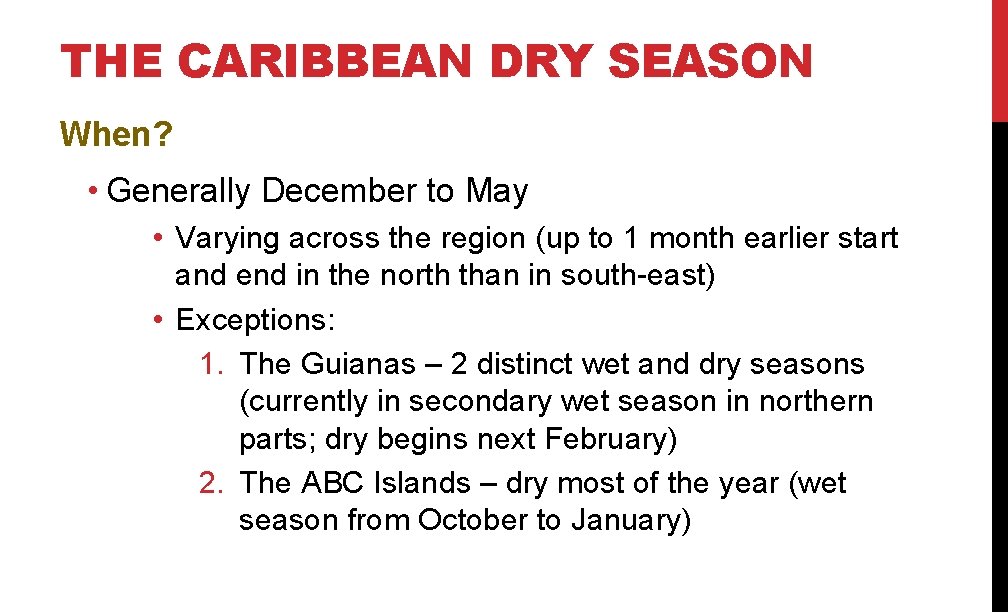 THE CARIBBEAN DRY SEASON

When?

• Generally December to May

• Varying across the region (up to 1 month earlier start and end in the north than in south-east)

• Exceptions:

1. The Guianas – 2 distinct wet and dry seasons (currently in secondary wet season in northern parts; dry begins next February)

2. The ABC Islands – dry most of the year (wet season from October to January)